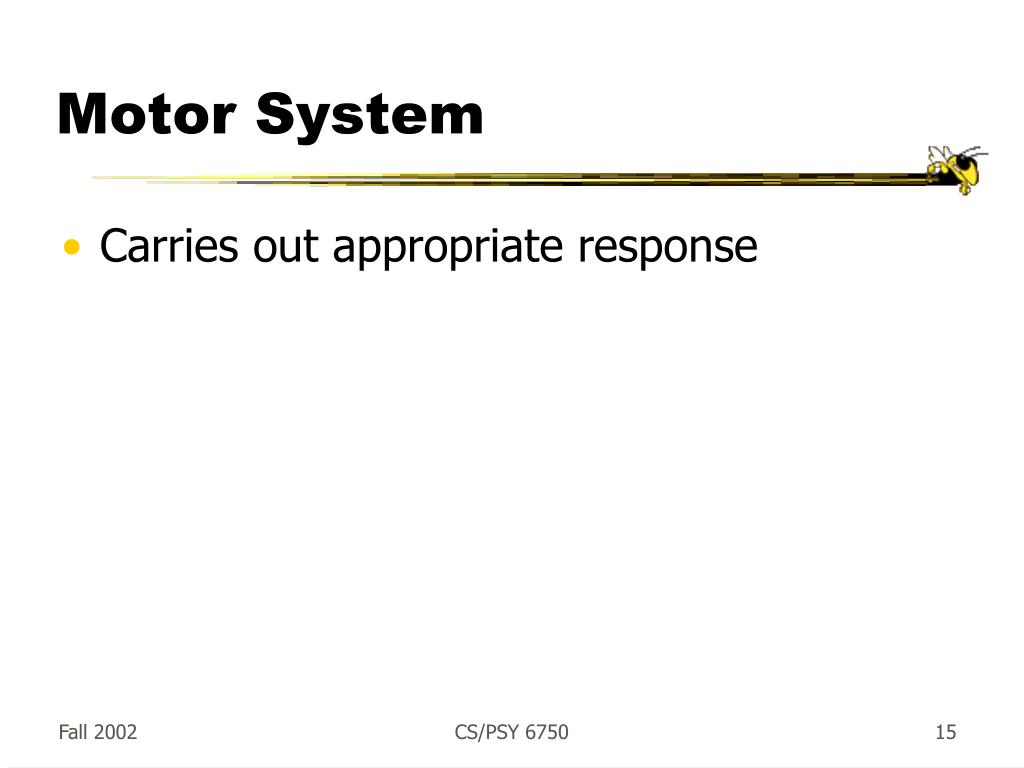 Motor System

• Carries out appropriate response

Fall 2002

CS/PSY 6750

15